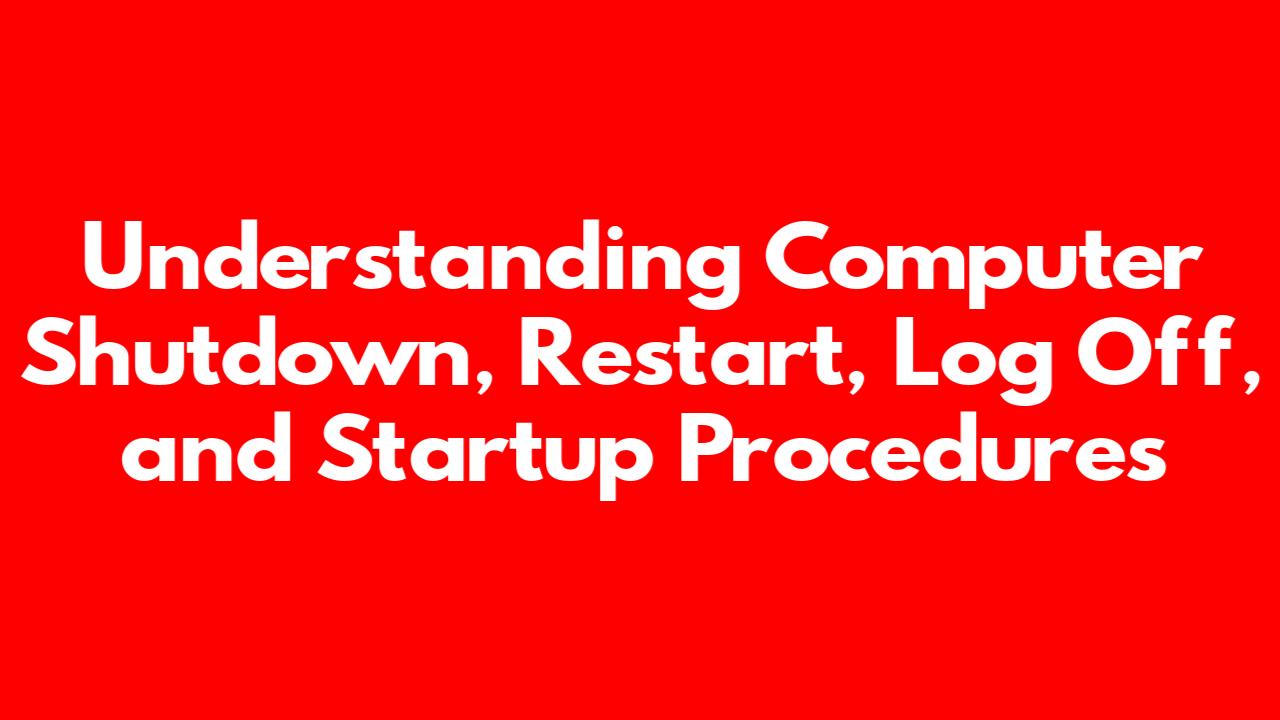 Understanding Computer Shutdown, Restart, Log Off, and Startup Procedures